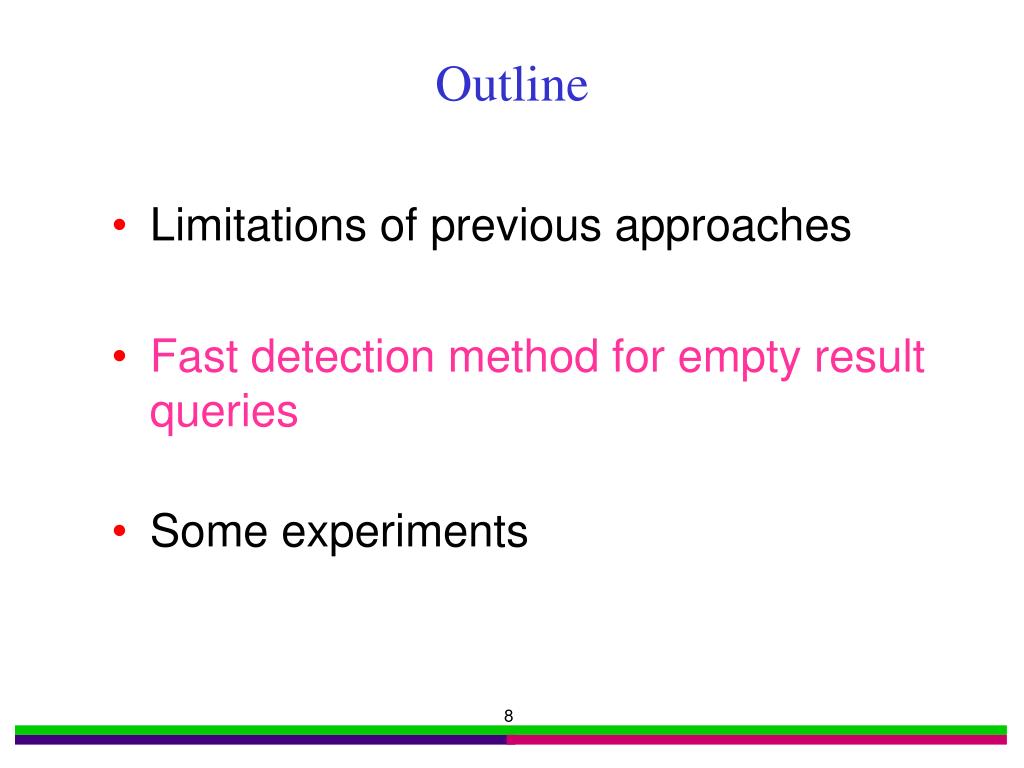 Outline

• Limitations of previous approaches

• Fast detection method for empty result queries

• Some experiments

8